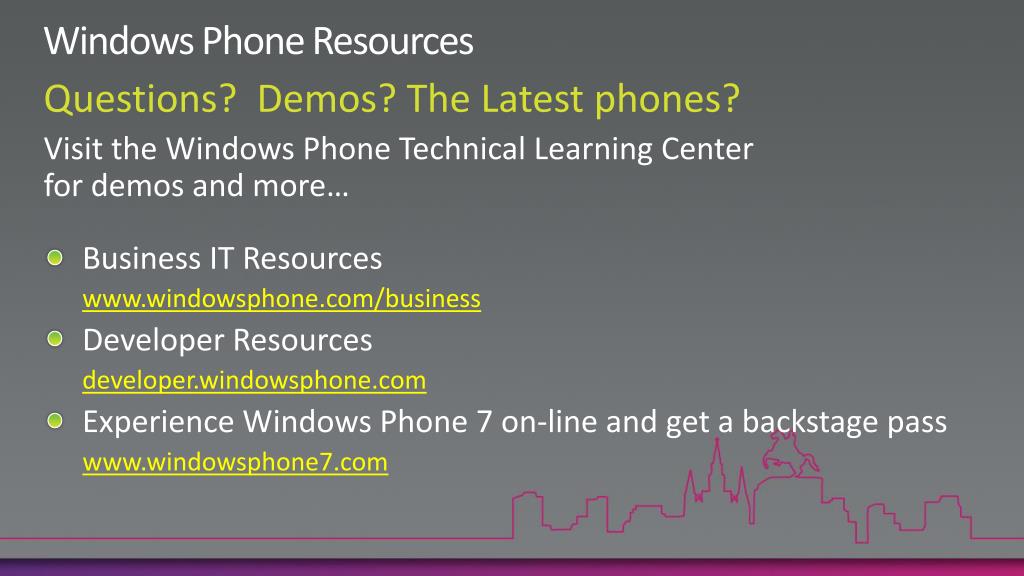 Windows Phone Resources

Questions? Demos? The Latest phones?

Visit the Windows Phone Technical Learning Center for demos and more…

Business IT Resources
www.windowsphone.com/business

Developer Resources
developer.windowsphone.com

Experience Windows Phone 7 on-line and get a backstage pass
www.windowsphone7.com